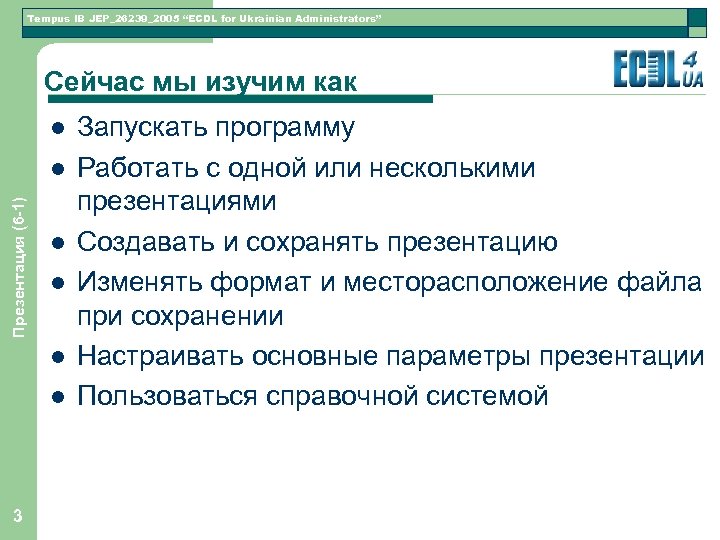 Tempus IB JEP_26239_2005 "ECDL for Ukrainian Administrators"

ECDL 4 UA

Сейчас мы изучим как

- Запускать программу
- Работать с одной или несколькими презентациями
- Создавать и сохранять презентацию
- Изменять формат и месторасположение файла при сохранении
- Настраивать основные параметры презентации
- Пользоваться справочной системой

Презентация (6-1)

3